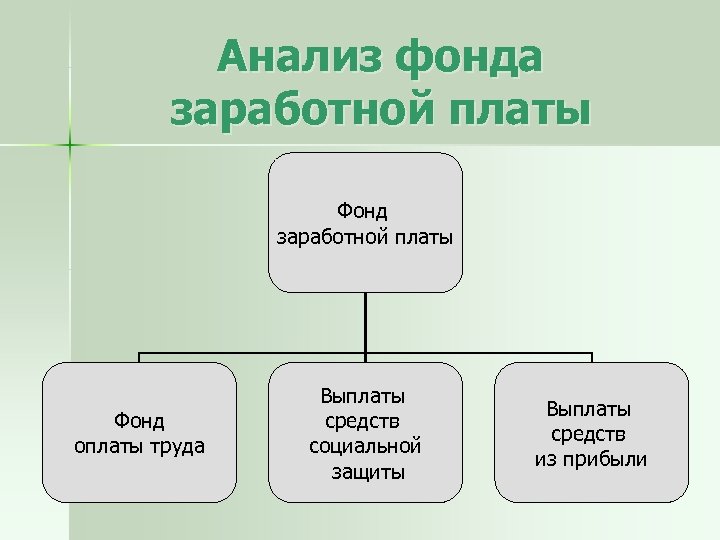 Анализ фонда заработной платы

Фонд заработной платы

Фонд оплаты труда

Выплаты средств социальной защиты

Выплаты средств из прибыли